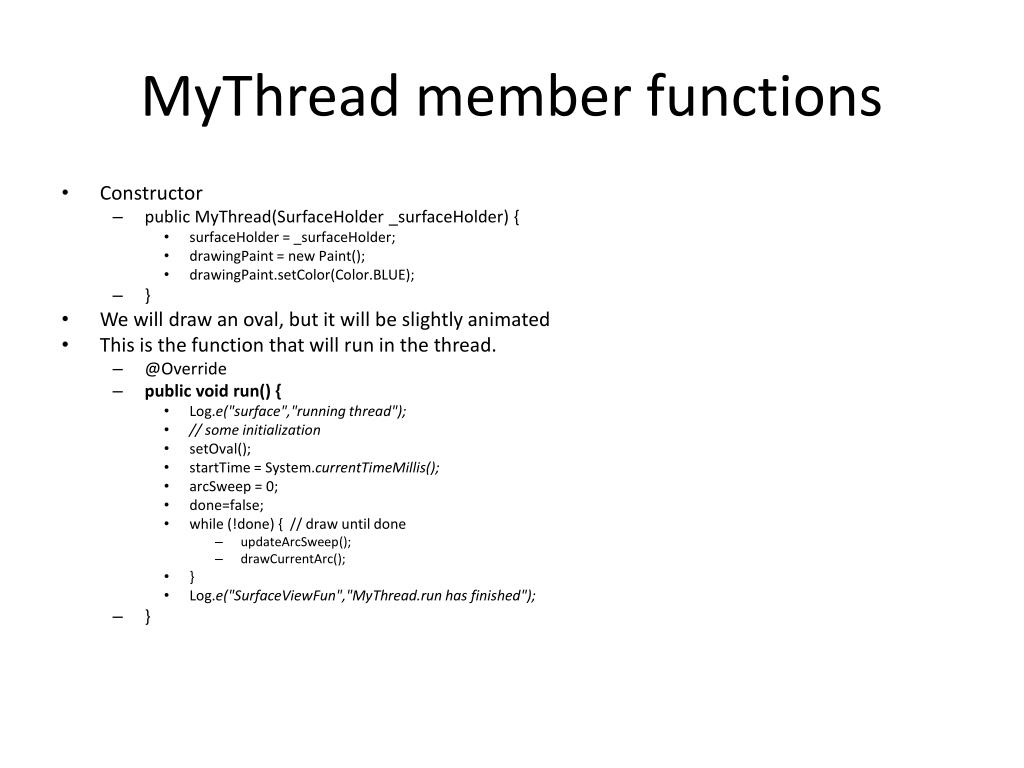 MyThread member functions

• Constructor
  – public MyThread(SurfaceHolder _surfaceHolder) {
    • surfaceHolder = _surfaceHolder;
    • drawingPaint = new Paint();
    • drawingPaint.setColor(Color.BLUE);
  – }
• We will draw an oval, but it will be slightly animated
• This is the function that will run in the thread.
  – @Override
  – public void run() {
    • Log.e("surface","running thread");
    • // some initialization
    • setOval();
    • startTime = System.currentTimeMillis();
    • arcSweep = 0;
    • done=false;
    • while (!done) { // draw until done
      – updateArcSweep();
      – drawCurrentArc();
    • }
    • Log.e("SurfaceViewFun","MyThread.run has finished");
  – }